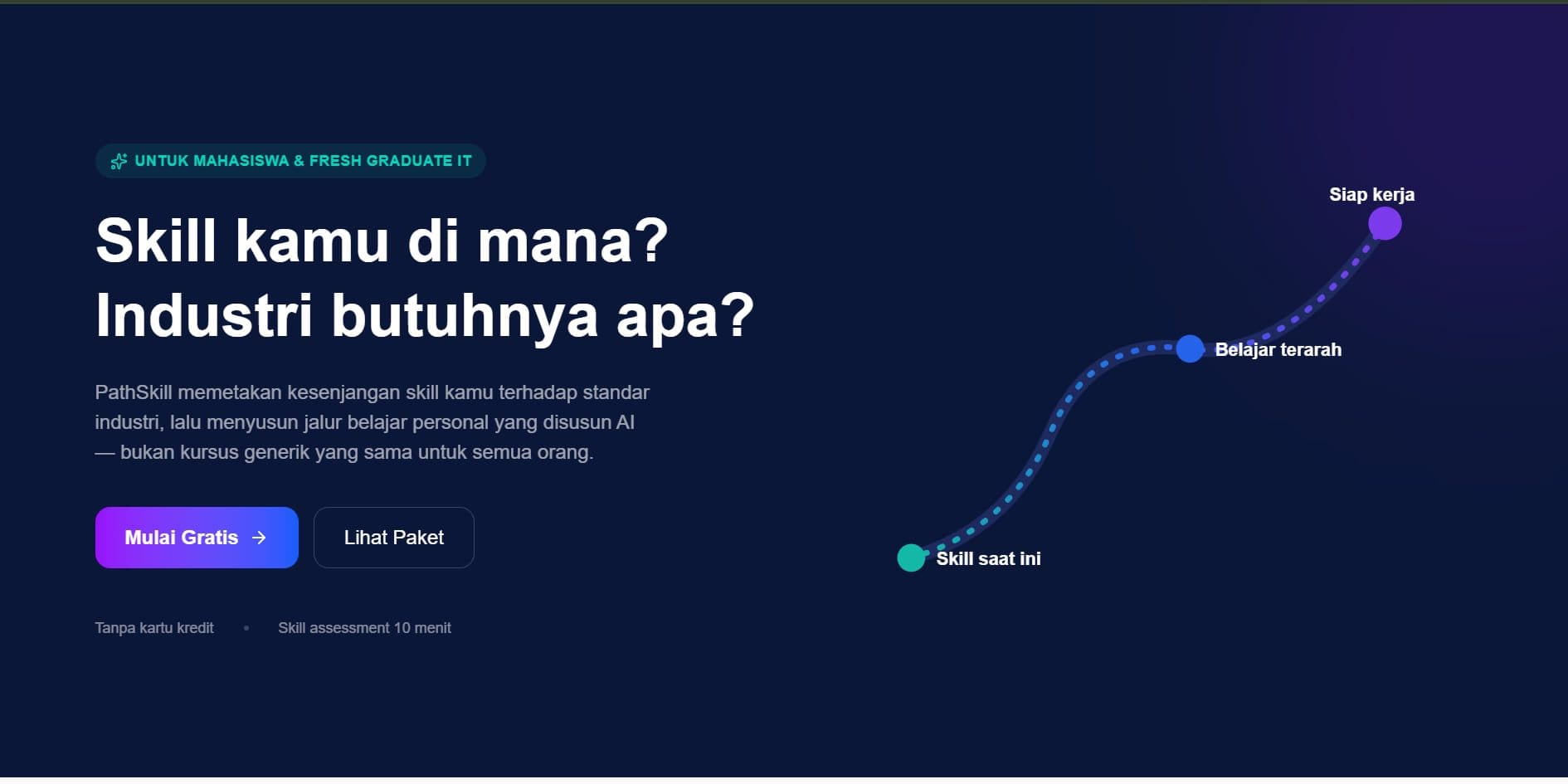 UNTUK MAHASISWA & FRESH GRADUATE IT

Skill kamu di mana?
Industri butuhnya apa?

PathSkill memetakan kesenjangan skill kamu terhadap standar industri, lalu menyusun jalur belajar personal yang disusun AI — bukan kursus generik yang sama untuk semua orang.

Mulai Gratis →

Lihat Paket

Tanpa kartu kredit • Skill assessment 10 menit

Siap kerja

Belajar terarah

Skill saat ini